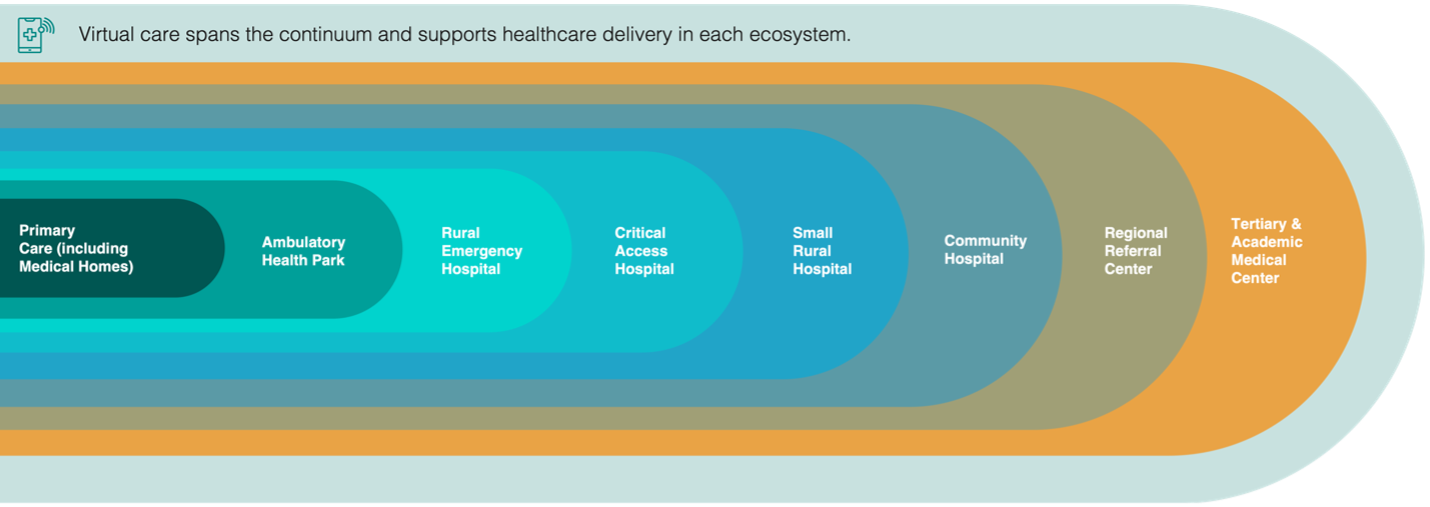 Virtual care spans the continuum and supports healthcare delivery in each ecosystem.

Primary Care (including Medical Homes)

Ambulatory Health Park

Rural Emergency Hospital

Critical Access Hospital

Small Rural Hospital

Community Hospital

Regional Referral Center

Tertiary & Academic Medical Center